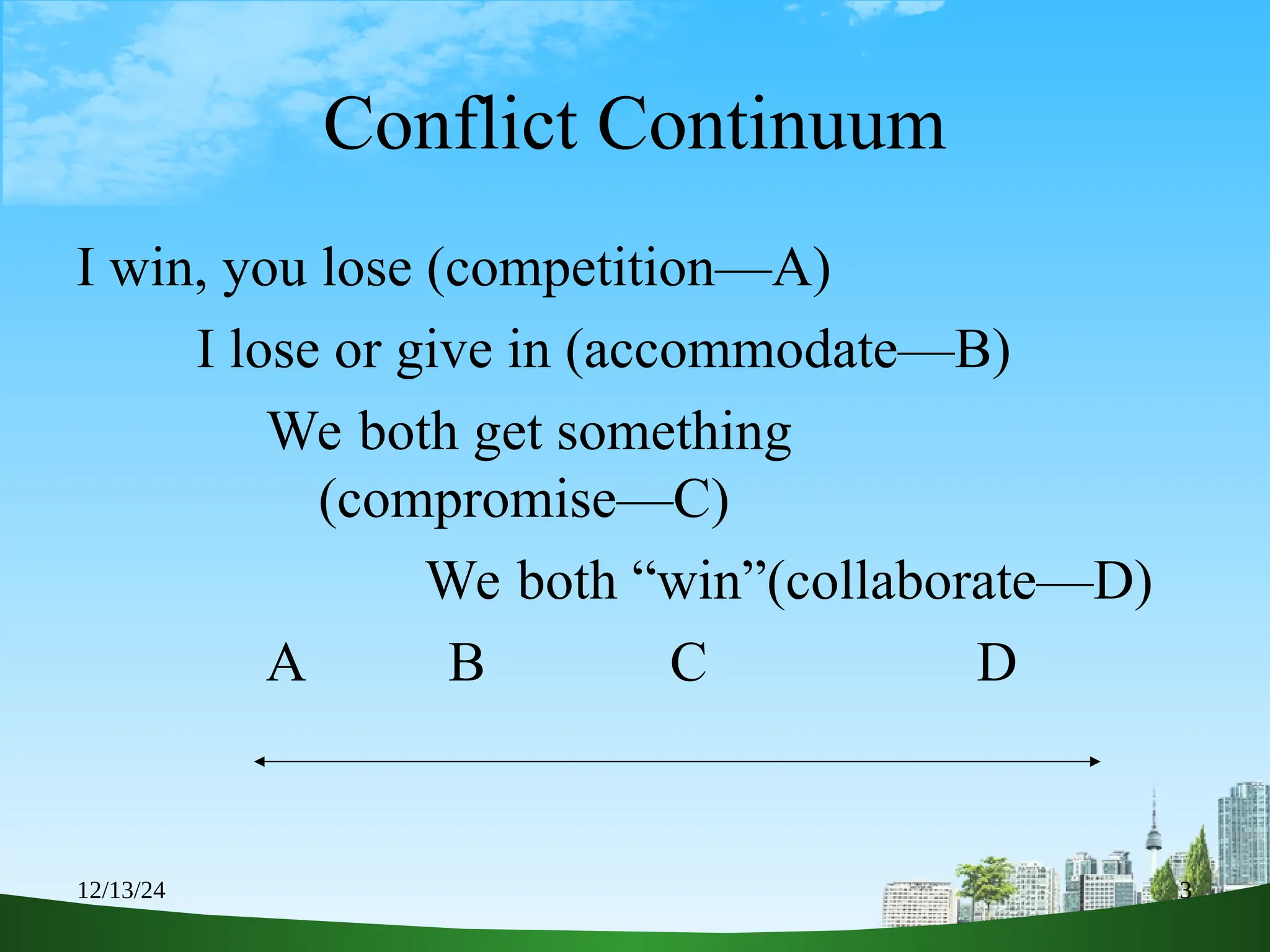 Conflict Continuum

I win, you lose (competition—A)

I lose or give in (accommodate—B)

We both get something (compromise—C)

We both “win”(collaborate—D)

A B C D

12/13/24

3